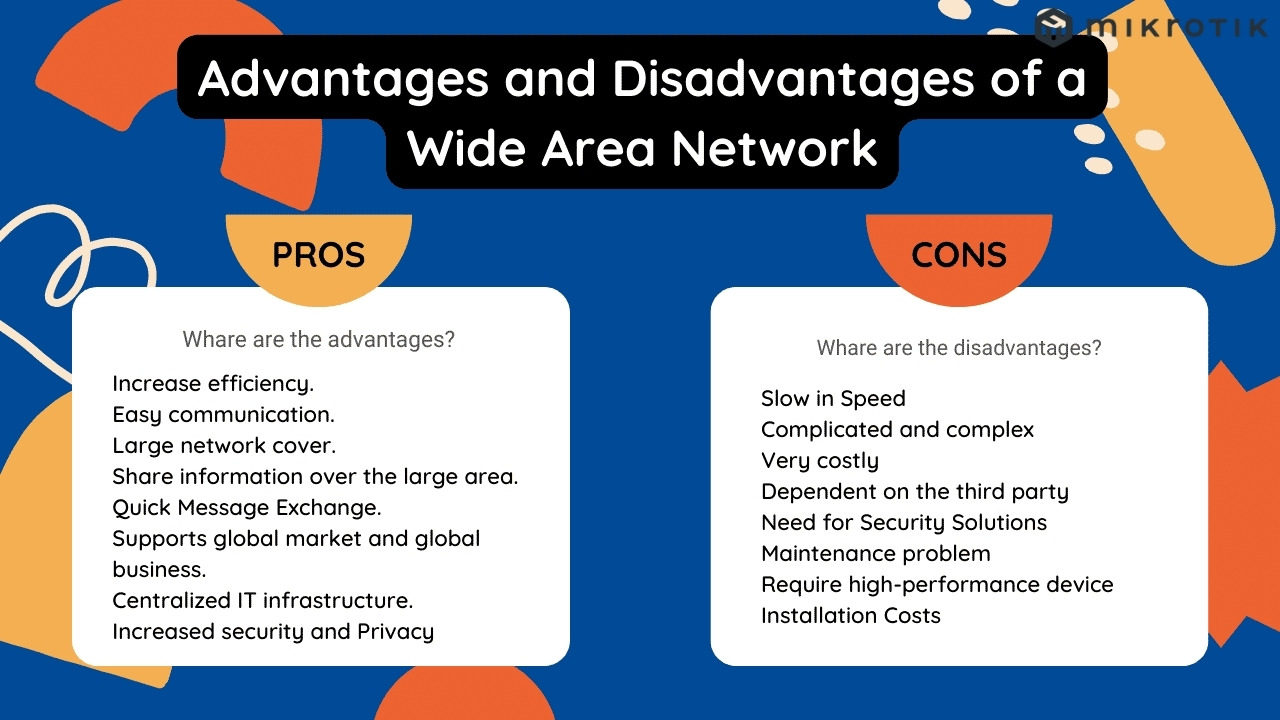 mikrotik

Advantages and Disadvantages of a Wide Area Network

PROS

Whare are the advantages?

Increase efficiency.
Easy communication.
Large network cover.
Share information over the large area.
Quick Message Exchange.
Supports global market and global business.
Centralized IT infrastructure.
Increased security and Privacy

CONS

Whare are the disadvantages?

Slow in Speed
Complicated and complex
Very costly
Dependent on the third party
Need for Security Solutions
Maintenance problem
Require high-performance device
Installation Costs